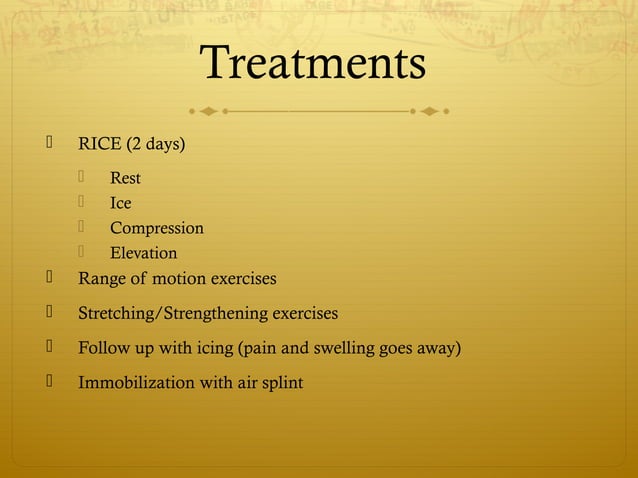 Treatments

RICE (2 days)
Rest
Ice
Compression
Elevation
Range of motion exercises
Stretching/Strengthening exercises
Follow up with icing (pain and swelling goes away)
Immobilization with air splint